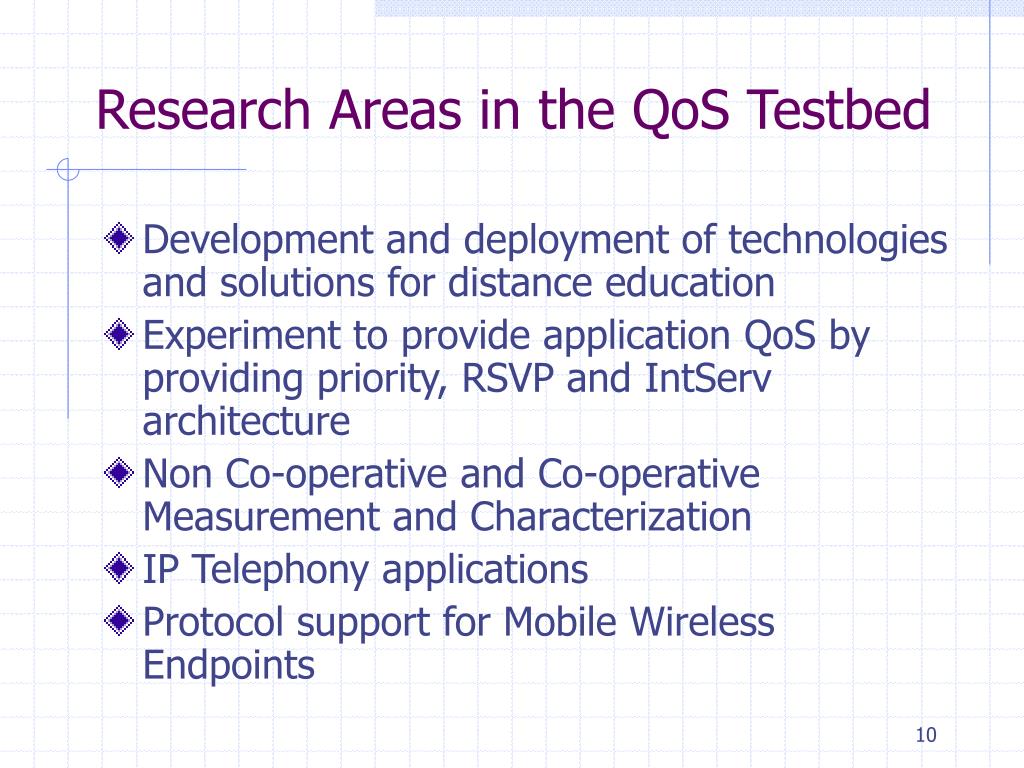 Research Areas in the QoS Testbed

Development and deployment of technologies and solutions for distance education

Experiment to provide application QoS by providing priority, RSVP and IntServ architecture

Non Co-operative and Co-operative Measurement and Characterization

IP Telephony applications

Protocol support for Mobile Wireless Endpoints

10